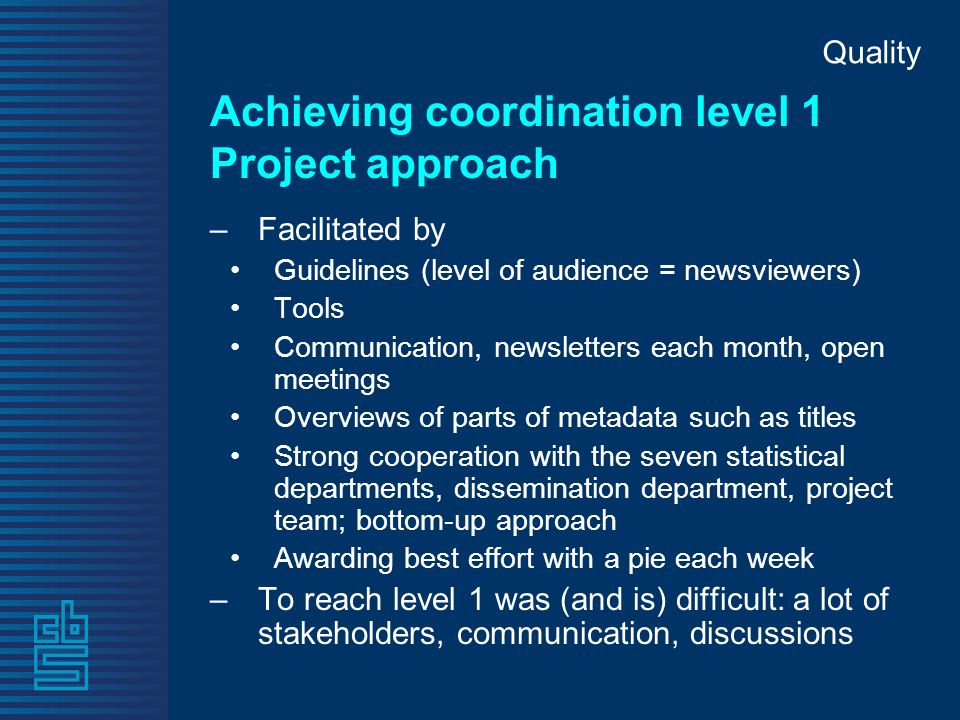 Quality

Achieving coordination level 1
Project approach

– Facilitated by
• Guidelines (level of audience = newsviewers)
• Tools
• Communication, newsletters each month, open meetings
• Overviews of parts of metadata such as titles
• Strong cooperation with the seven statistical departments, dissemination department, project team; bottom-up approach
• Awarding best effort with a pie each week
– To reach level 1 was (and is) difficult: a lot of stakeholders, communication, discussions

cbs